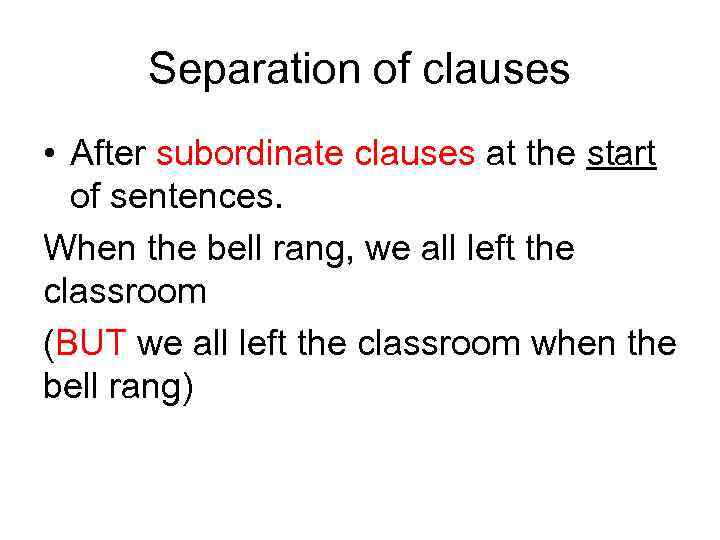 Separation of clauses

• After subordinate clauses at the start of sentences.

When the bell rang, we all left the classroom

(BUT we all left the classroom when the bell rang)